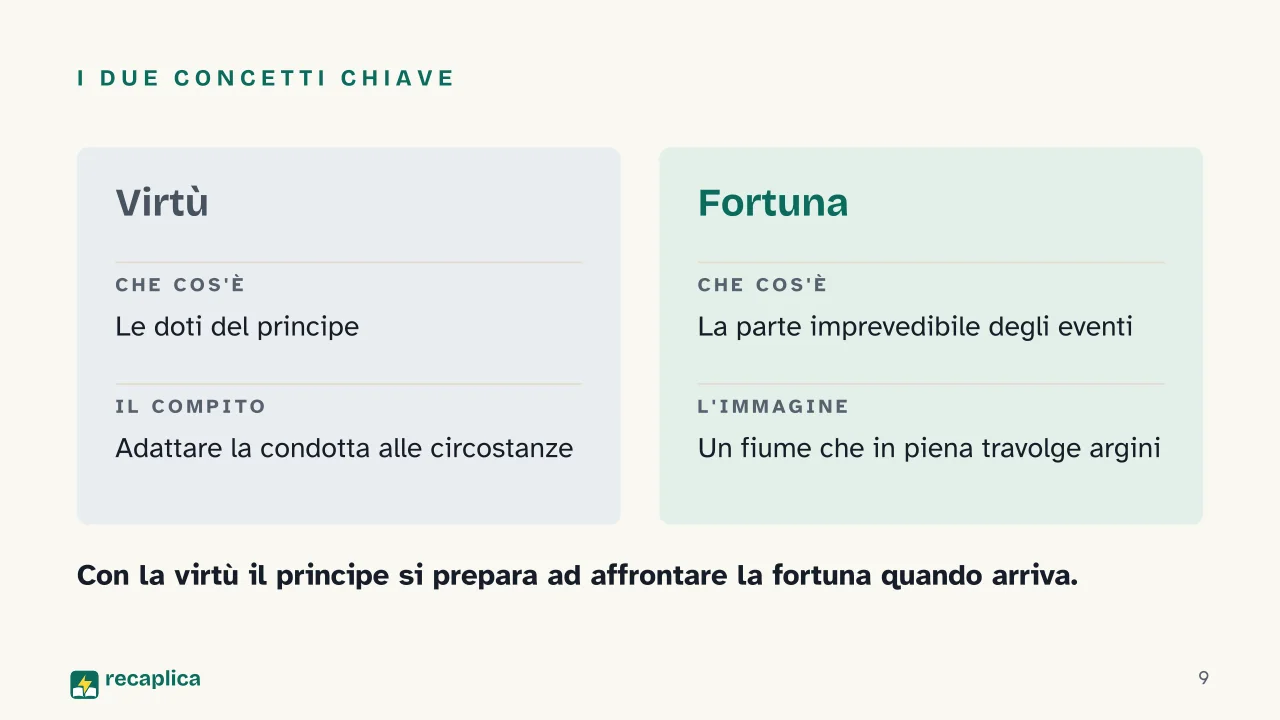 I DUE CONCETTI CHIAVE

Virtù

CHE COS'È

Le doti del principe

IL COMPITO

Adattare la condotta alle circostanze

Fortuna

CHE COS'È

La parte imprevedibile degli eventi

L'IMMAGINE

Un fiume che in piena travolge argini

Con la virtù il principe si prepara ad affrontare la fortuna quando arriva.

recaplica

9